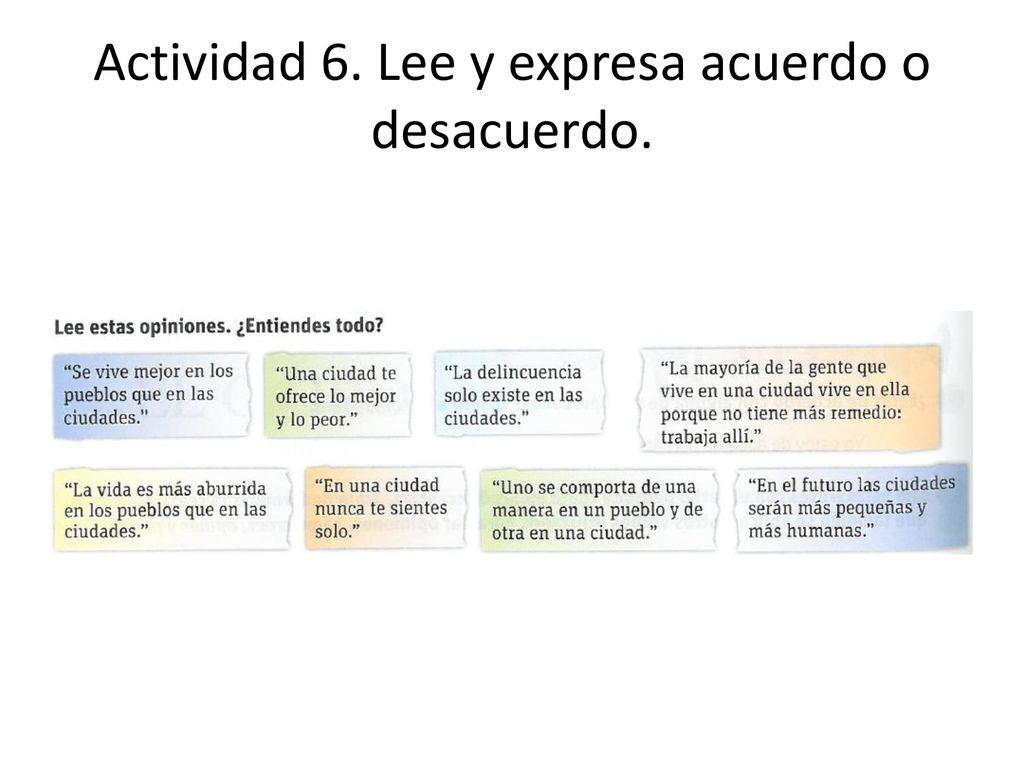 Actividad 6. Lee y expresa acuerdo o desacuerdo.

Lee estas opiniones. ¿Entiendes todo?

"Se vive mejor en los pueblos que en las ciudades."

"Una ciudad te ofrece lo mejor y lo peor."

"La delincuencia solo existe en las ciudades."

"La mayoría de la gente que vive en una ciudad vive en ella porque no tiene más remedio: trabaja allí."

"La vida es más aburrida en los pueblos que en las ciudades."

"En una ciudad nunca te sientes solo."

"Uno se comporta de una manera en un pueblo y de otra en una ciudad."

"En el futuro las ciudades serán más pequeñas y más humanas."